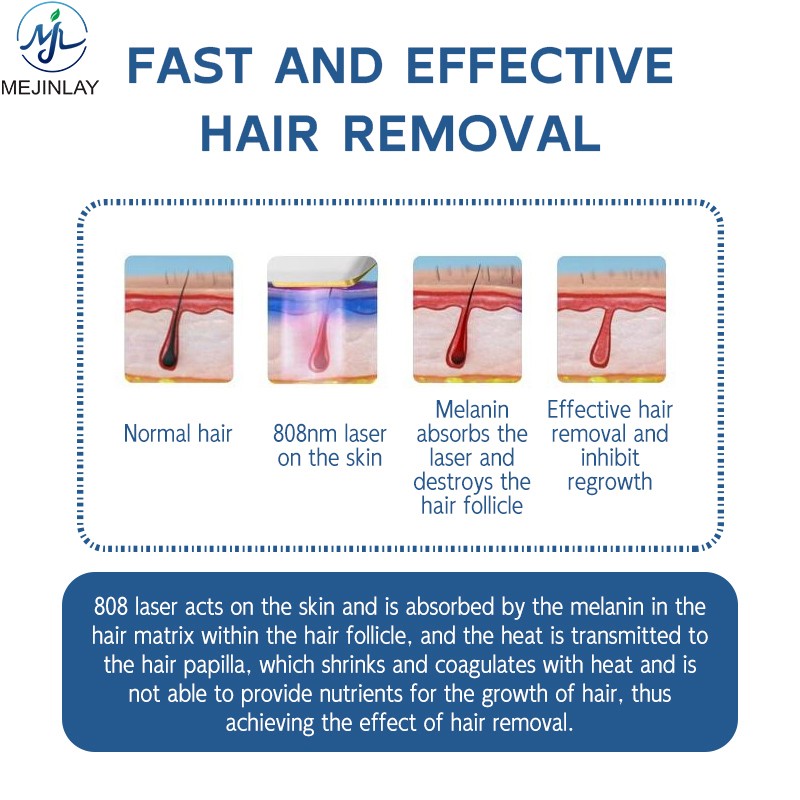 MJL
MEJINLAY

FAST AND EFFECTIVE HAIR REMOVAL

Normal hair

808nm laser on the skin

Melanin absorbs the laser and destroys the hair follicle

Effective hair removal and inhibit regrowth

808 laser acts on the skin and is absorbed by the melanin in the hair matrix within the hair follicle, and the heat is transmitted to the hair papilla, which shrinks and coagulates with heat and is not able to provide nutrients for the growth of hair, thus achieving the effect of hair removal.